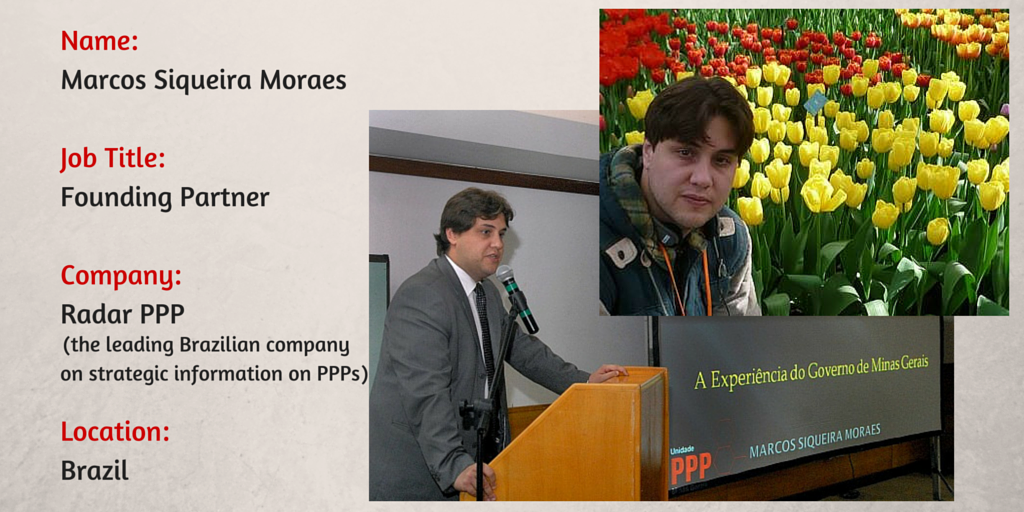 Name:
Marcos Siqueira Moraes

Job Title:
Founding Partner

Company:
Radar PPP
(the leading Brazilian company on strategic information on PPPs)

Location:
Brazil

A Experiência do Governo de Minas Gerais

Unidade
PPP

MARCOS SIQUEIRA MORAES